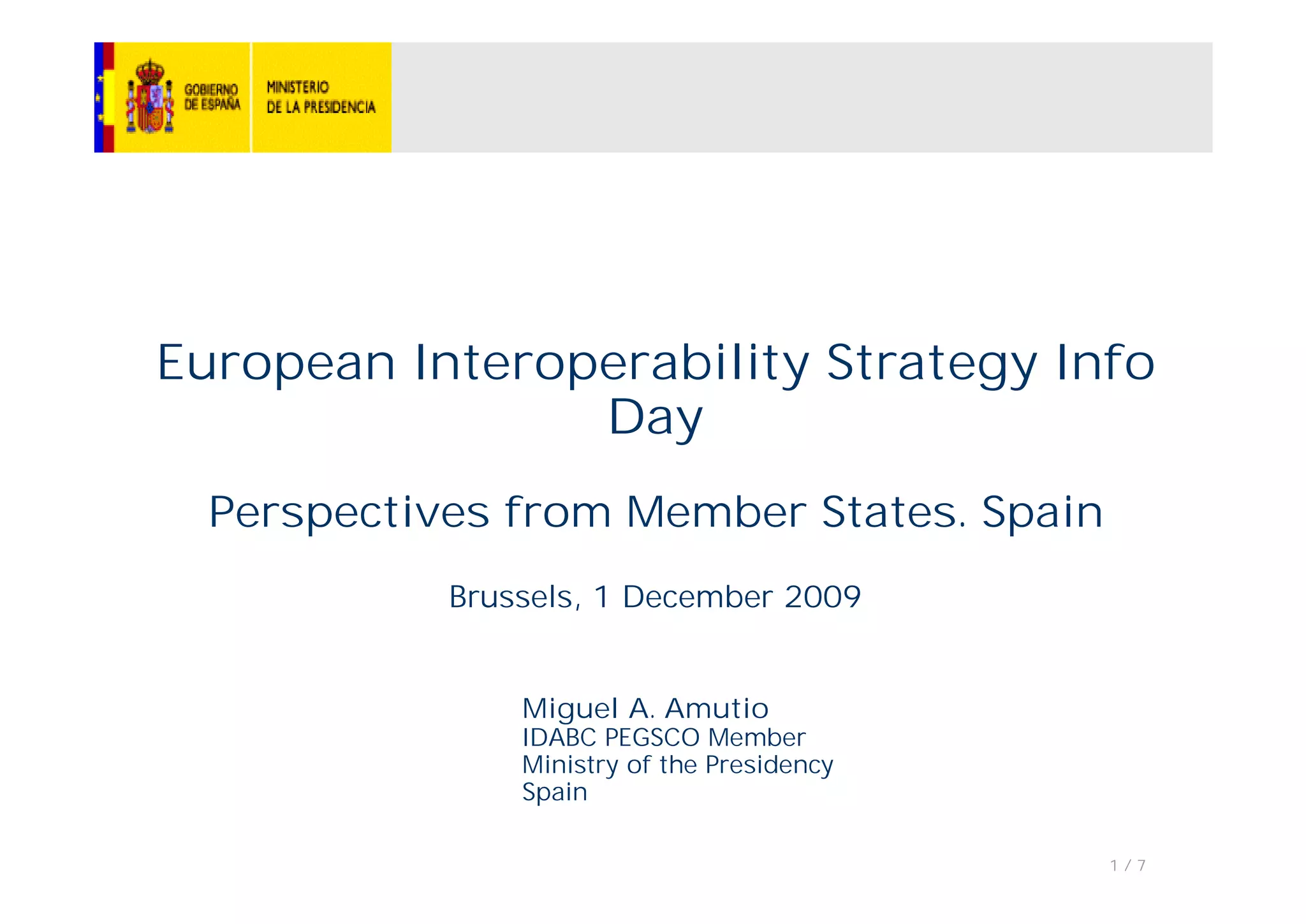 GOBIERNO DE ESPAÑA

MINISTERIO DE LA PRESIDENCIA

European Interoperability Strategy Info Day

Perspectives from Member States. Spain

Brussels, 1 December 2009

Miguel A. Amutio
IDABC PEGSCO Member
Ministry of the Presidency
Spain

1 / 7